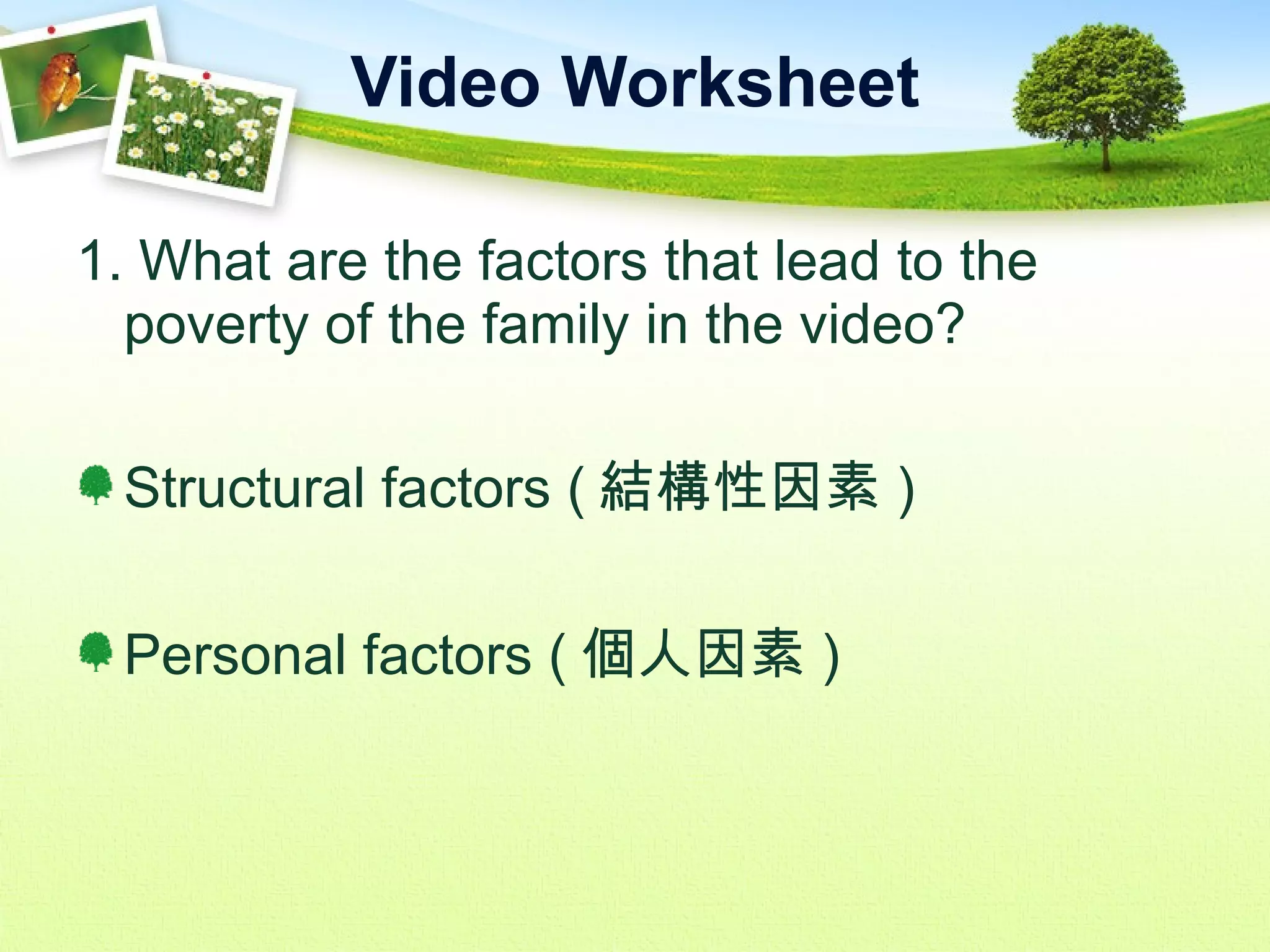 Video Worksheet

1. What are the factors that lead to the poverty of the family in the video?

Structural factors ( 結構性因素 )

Personal factors ( 個人因素 )